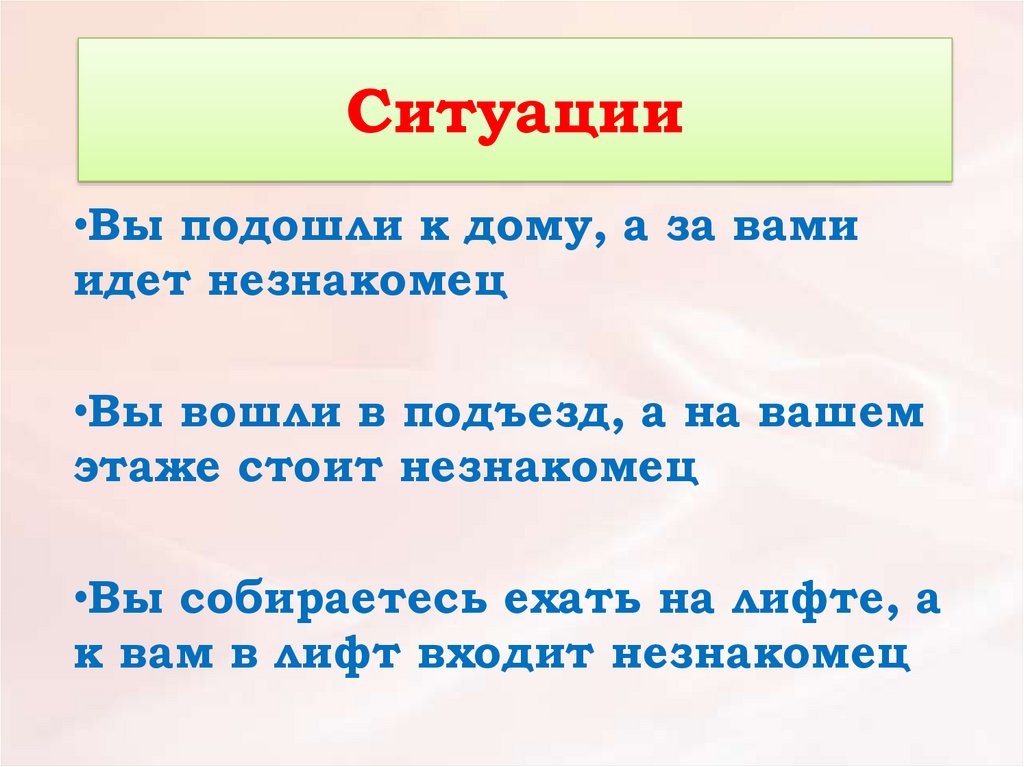 Ситуации

•Вы подошли к дому, а за вами идет незнакомец

•Вы вошли в подъезд, а на вашем этаже стоит незнакомец

•Вы собираетесь ехать на лифте, а к вам в лифт входит незнакомец